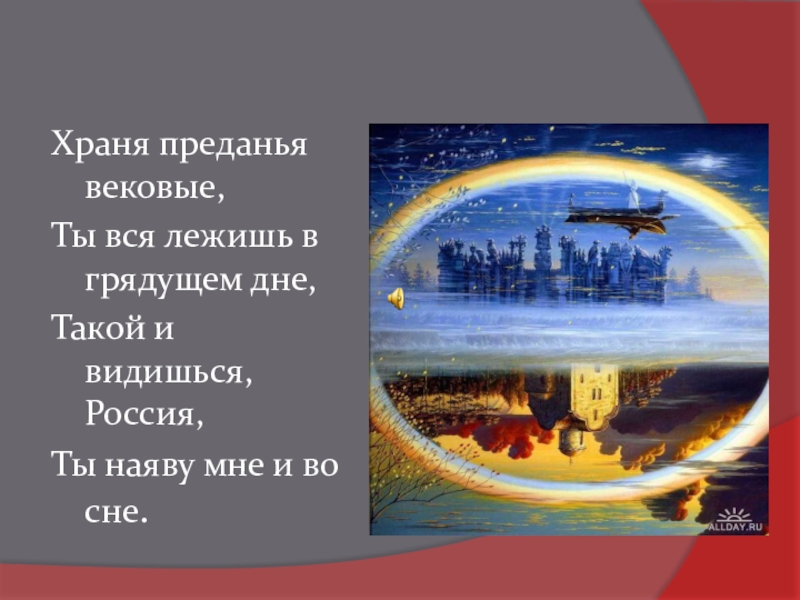 Храня преданья вековые,

Ты вся лежишь в грядущем дне,

Такой и видишься, Россия,

Ты наяву мне и во сне.

ALLDAY.RU